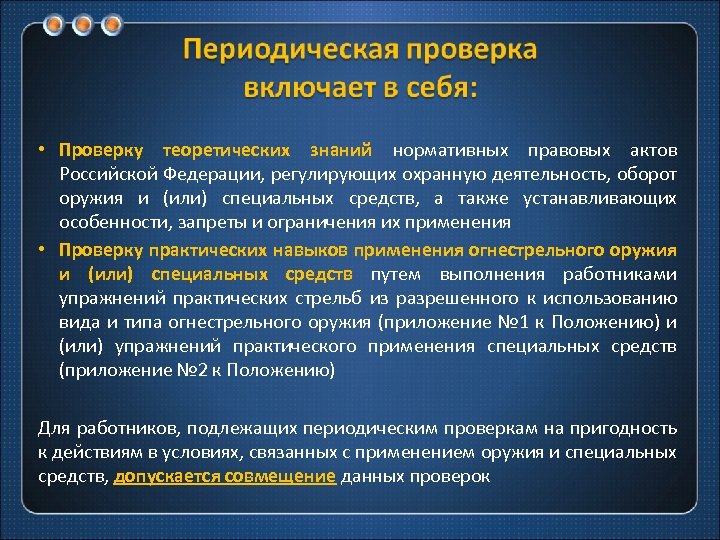 Периодическая проверка включает в себя:

• Проверку теоретических знаний нормативных правовых актов Российской Федерации, регулирующих охранную деятельность, оборот оружия и (или) специальных средств, а также устанавливающих особенности, запреты и ограничения их применения

• Проверку практических навыков применения огнестрельного оружия и (или) специальных средств путем выполнения работниками упражнений практических стрельб из разрешенного к использованию вида и типа огнестрельного оружия (приложение №1 к Положению) и (или) упражнений практического применения специальных средств (приложение №2 к Положению)

Для работников, подлежащих периодическим проверкам на пригодность к действиям в условиях, связанных с применением оружия и специальных средств, допускается совмещение данных проверок